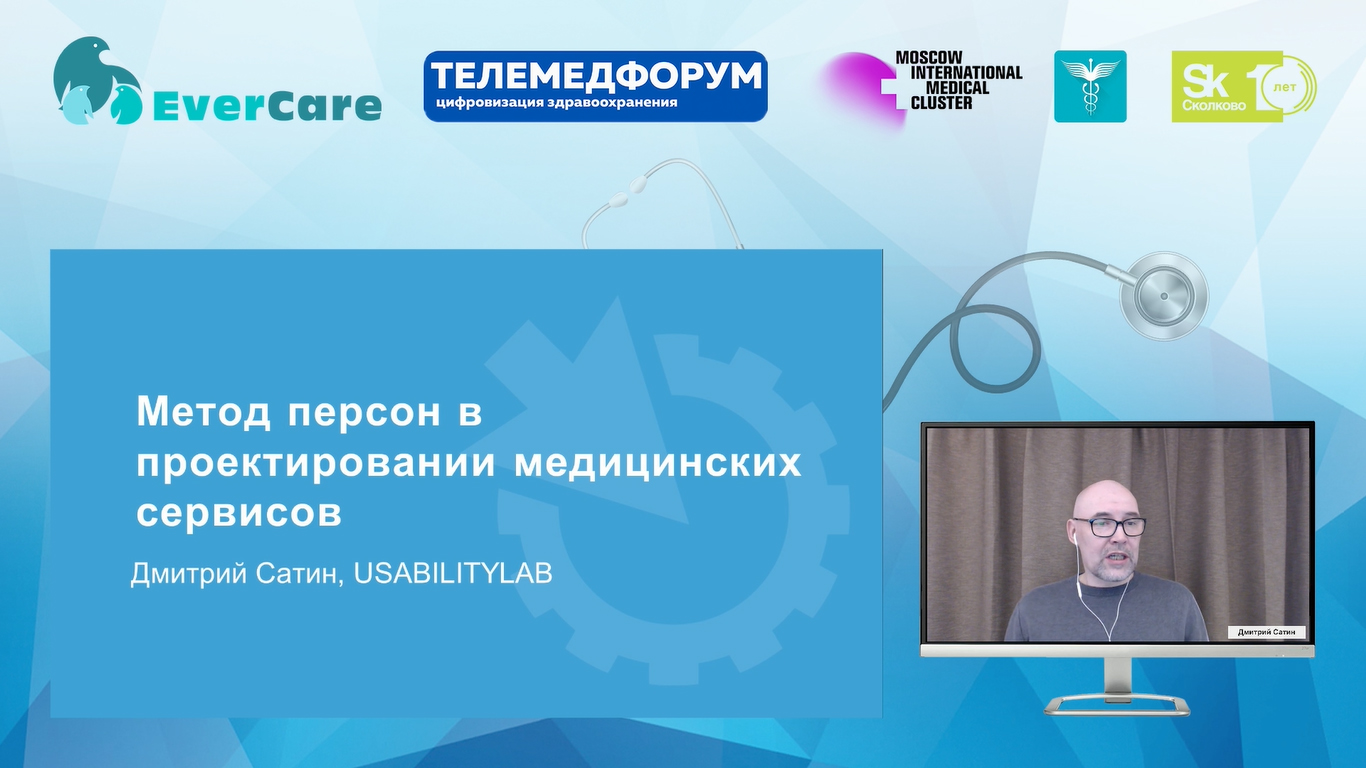 EverCare

ТЕЛЕМЕДФОРУМ
цифровизация здравоохранения

MOSCOW INTERNATIONAL MEDICAL CLUSTER

Sk Сколково 10 лет

Метод персон в проектировании медицинских сервисов

Дмитрий Сатин, USABILITYLAB

Дмитрий Сатин